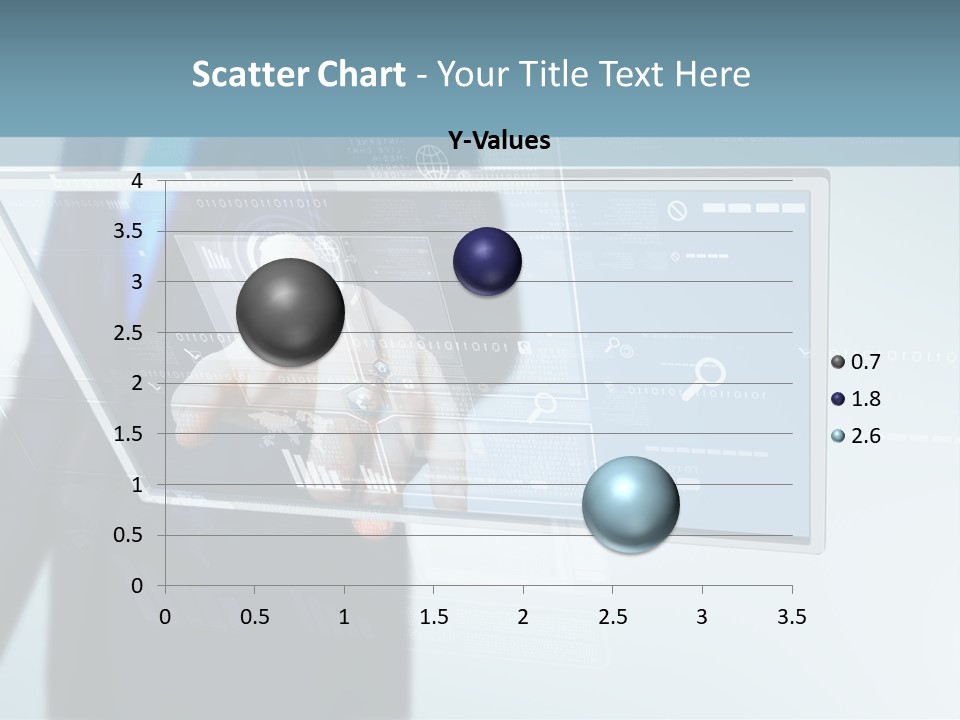 Scatter Chart - Your Title Text Here

Y-Values

4
3.5
3
2.5
2
1.5
1
0.5
0

0 0.5 1 1.5 2 2.5 3 3.5

0.7
1.8
2.6